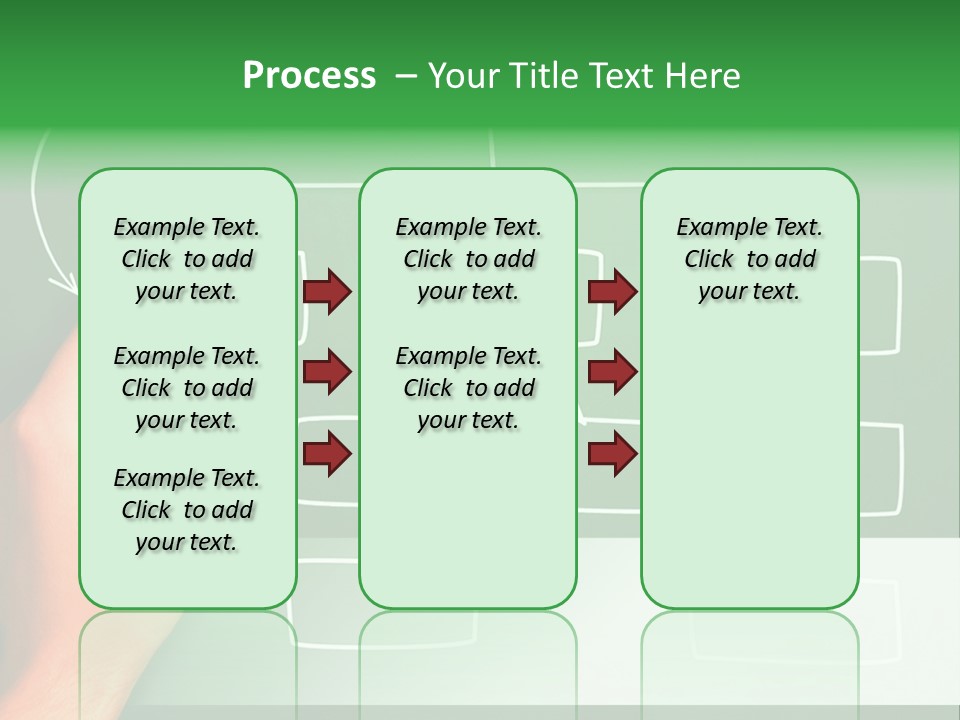 Process – Your Title Text Here

Example Text. Click to add your text.

Example Text. Click to add your text.

Example Text. Click to add your text.

Example Text. Click to add your text.

Example Text. Click to add your text.

Example Text. Click to add your text.